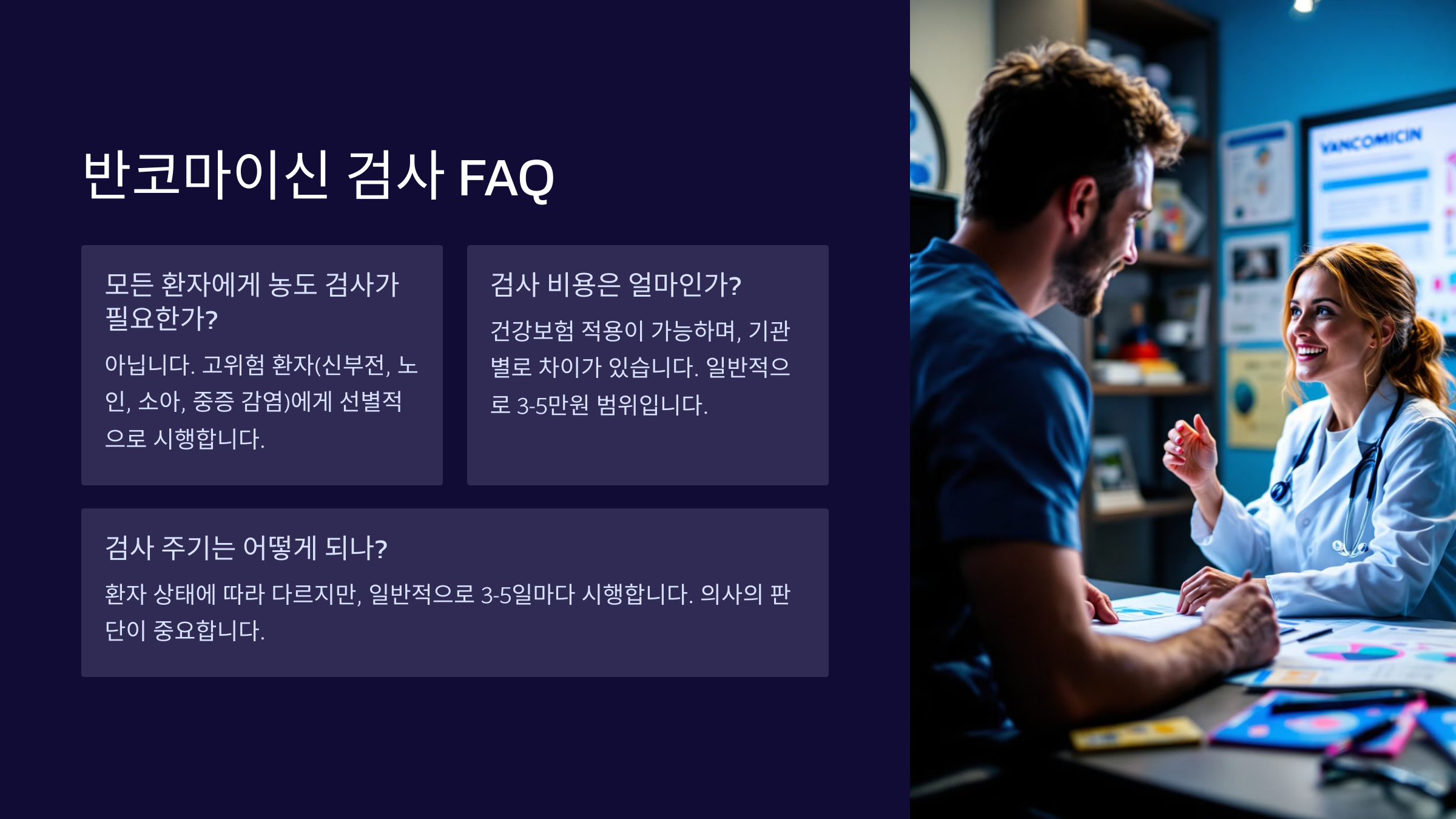 반코마이신 검사 FAQ

모든 환자에게 농도 검사가 필요한가?

아닙니다. 고위험 환자(신부전, 노인, 소아, 중증 감염)에게 선별적으로 시행합니다.

검사 비용은 얼마인가?

건강보험 적용이 가능하며, 기관별로 차이가 있습니다. 일반적으로 3-5만원 범위입니다.

검사 주기는 어떻게 되나?

환자 상태에 따라 다르지만, 일반적으로 3-5일마다 시행합니다. 의사의 판단이 중요합니다.

VANCOMICIN